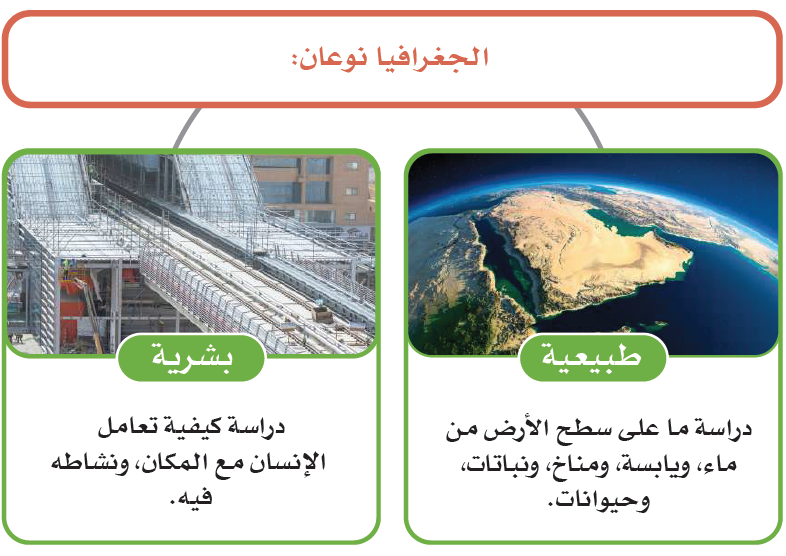 الجغرافيا نوعان:

طبيعية

دراسة ما على سطح الأرض من ماء، ويابسة، ومناخ، ونباتات، وحيوانات.

بشرية

دراسة كيفية تعامل الإنسان مع المكان، ونشاطه فيه.